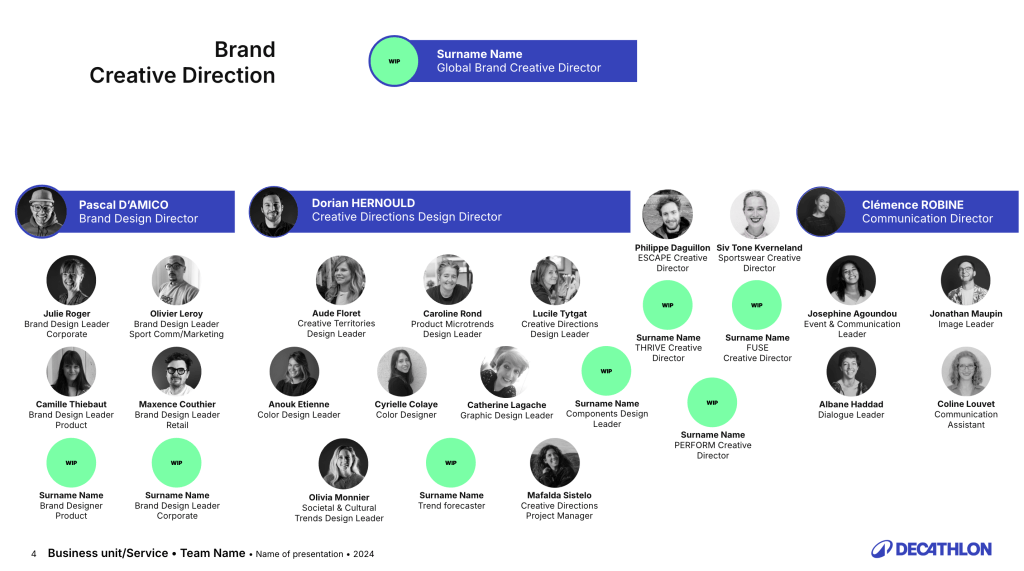 Brand
Creative Direction

WIP
Surname Name
Global Brand Creative Director

Pascal D'AMICO
Brand Design Director

Julie Roger
Brand Design Leader
Corporate

Olivier Leroy
Brand Design Leader
Sport Comm/Marketing

Camille Thiebaut
Brand Design Leader
Product

Maxence Couthier
Brand Design Leader
Retail

WIP
Surname Name
Brand Designer
Product

WIP
Surname Name
Brand Design Leader
Corporate

Dorian HERNOULD
Creative Directions Design Director

Aude Floret
Creative Territories
Design Leader

Caroline Rond
Product Microtrends
Design Leader

Lucile Tytgat
Creative Directions
Design Leader

Anouk Etienne
Color Design Leader

Cyrielle Colaye
Color Designer

Catherine Lagache
Graphic Design Leader

WIP
Surname Name
Components Design
Leader

Olivia Monnier
Societal & Cultural
Trends Design Leader

WIP
Surname Name
Trend forecaster

Mafalda Sistelo
Creative Directions
Project Manager

Philippe Daguillon
ESCAPE Creative
Director

Siv Tone Kverneland
Sportswear Creative
Director

WIP
Surname Name
THRIVE Creative
Director

WIP
Surname Name
FUSE
Creative Director

WIP
Surname Name
PERFORM Creative
Director

Clémence ROBINE
Communication Director

Josephine Agoundou
Event & Communication
Leader

Jonathan Maupin
Image Leader

Albane Haddad
Dialogue Leader

Coline Louvet
Communication
Assistant

4 Business unit/Service • Team Name • Name of presentation • 2024

DECATHLON